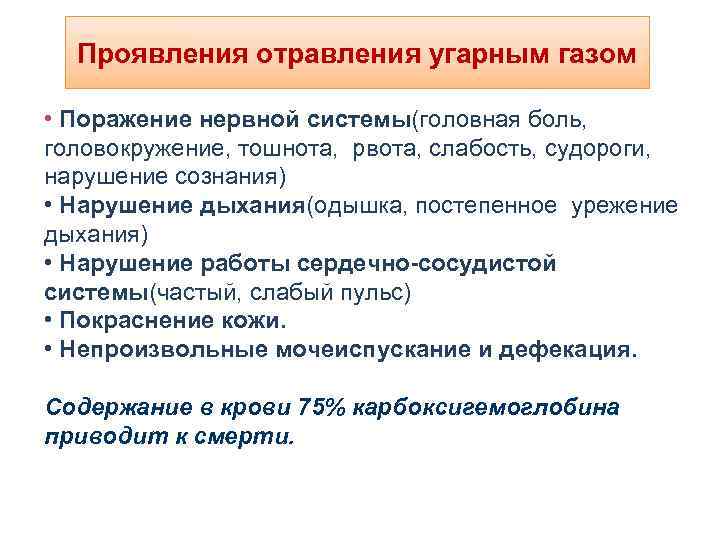 Проявления отравления угарным газом

• Поражение нервной системы(головная боль, головокружение, тошнота, рвота, слабость, судороги, нарушение сознания)
• Нарушение дыхания(одышка, постепенное урежение дыхания)
• Нарушение работы сердечно-сосудистой системы(частый, слабый пульс)
• Покраснение кожи.
• Непроизвольные мочеиспускание и дефекация.

Содержание в крови 75% карбоксигемоглобина приводит к смерти.